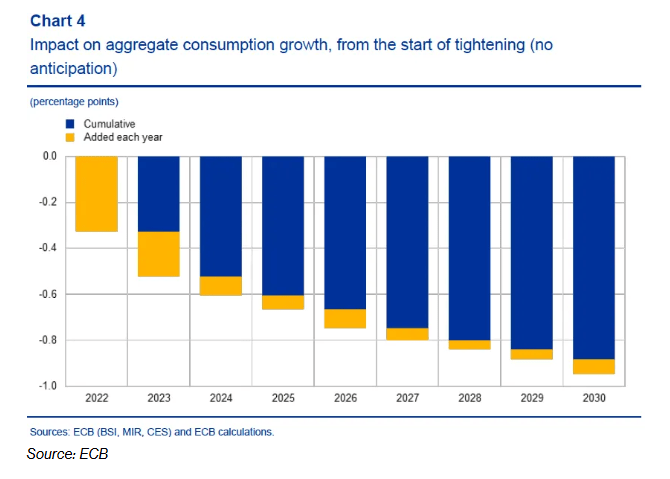 Chart 4
Impact on aggregate consumption growth, from the start of tightening (no anticipation)

(percentage points)

Cumulative
Added each year

0.0
-0.2
-0.4
-0.6
-0.8
-1.0

2022 2023 2024 2025 2026 2027 2028 2029 2030

Sources: ECB (BSI, MIR, CES) and ECB calculations.

Source: ECB